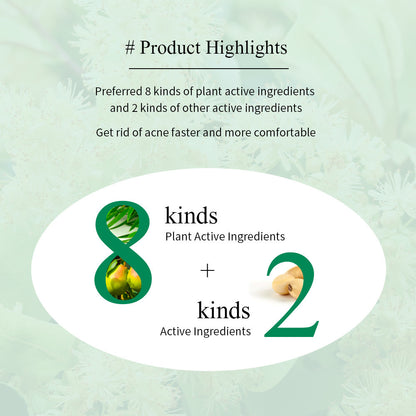 # Product Highlights

Preferred 8 kinds of plant active ingredients and 2 kinds of other active ingredients

Get rid of acne faster and more comfortable

8 kinds
Plant Active Ingredients

+

kinds
Active Ingredients
2